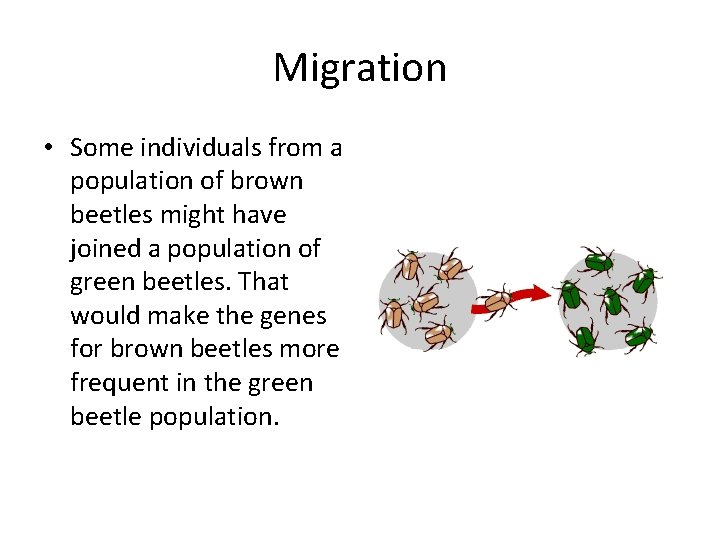 Migration

• Some individuals from a population of brown beetles might have joined a population of green beetles. That would make the genes for brown beetles more frequent in the green beetle population.